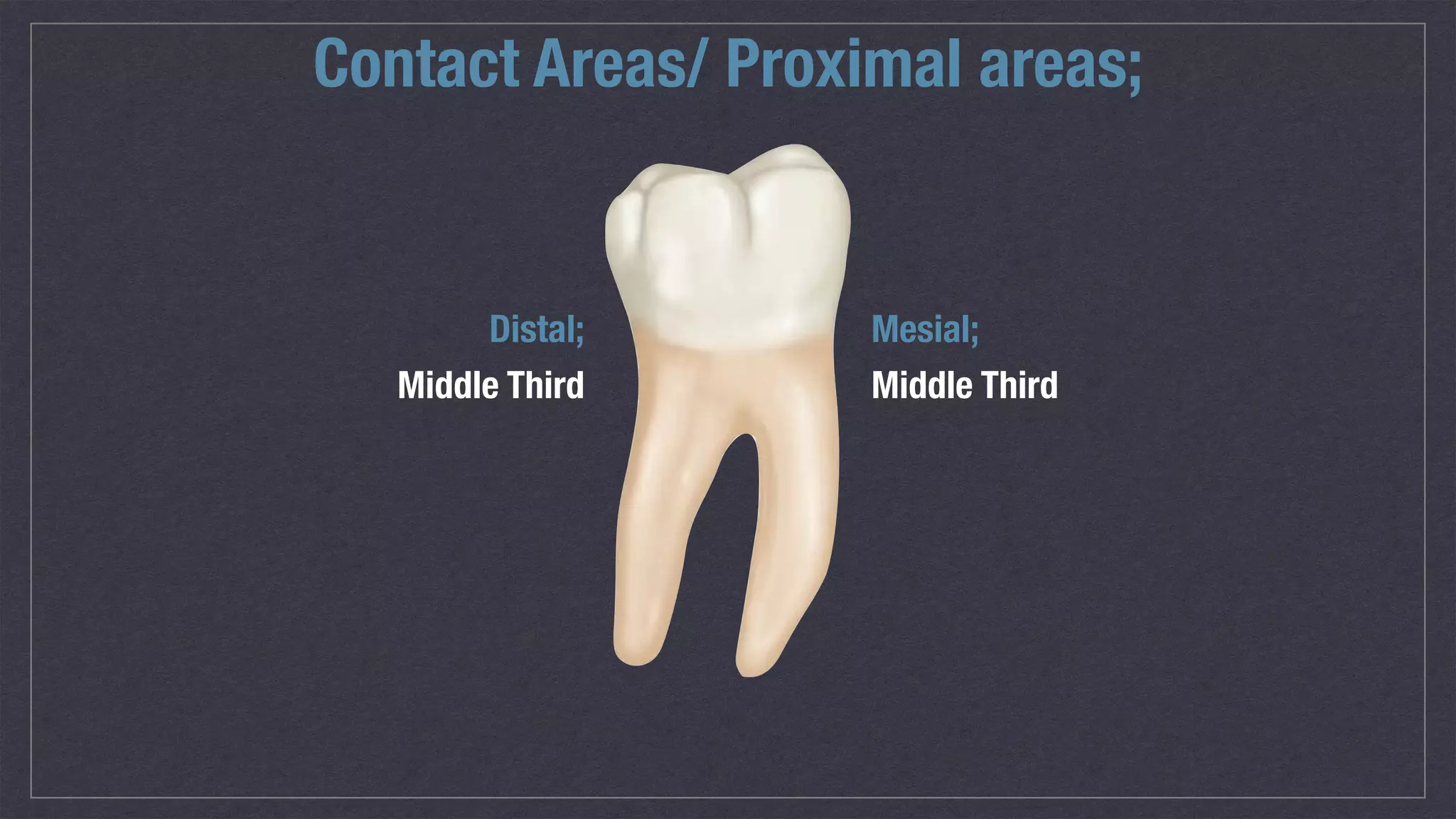 Contact Areas/ Proximal areas;

Distal;
Middle Third

Mesial;
Middle Third